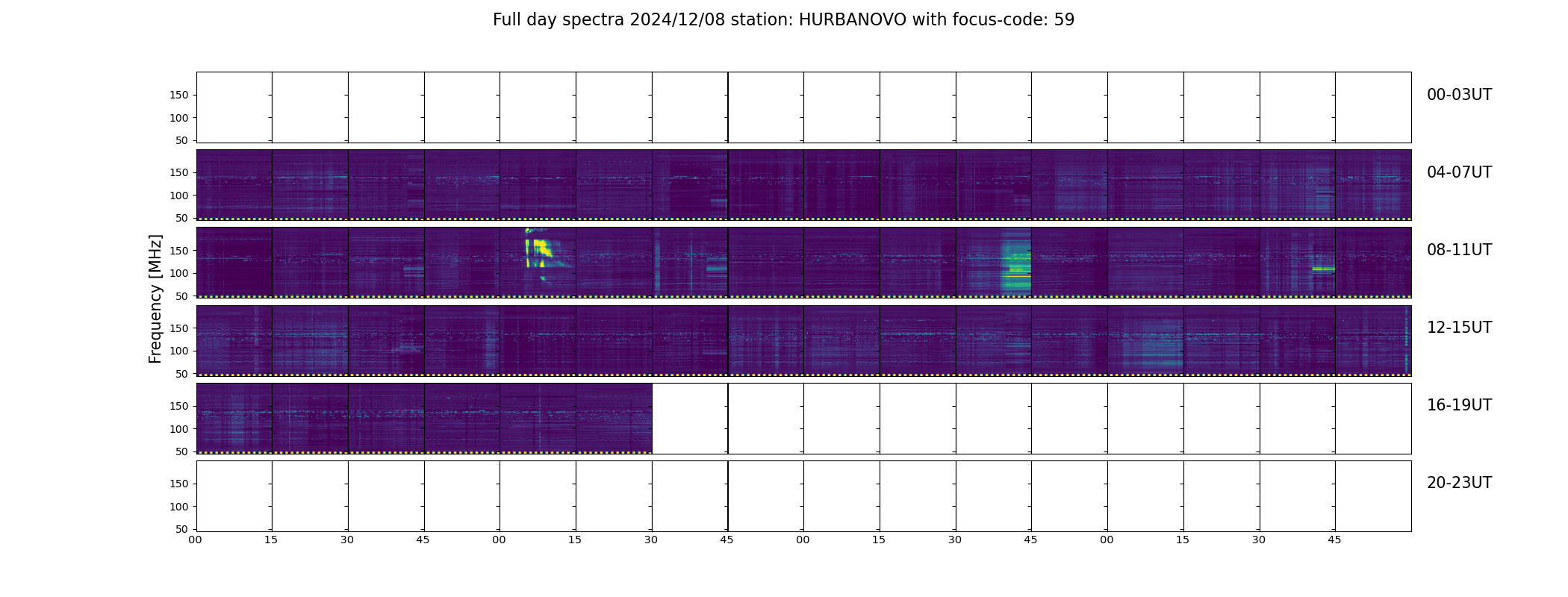 Full day spectra 2024/12/08 station: HURBANOVO with focus-code: 59

Frequency [MHz]

150
100
50
00-03UT

150
100
50
04-07UT

150
100
50
08-11UT

150
100
50
12-15UT

150
100
50
16-19UT

150
100
50
20-23UT

00 15 30 45 00 15 30 45 00 15 30 45 00 15 30 45